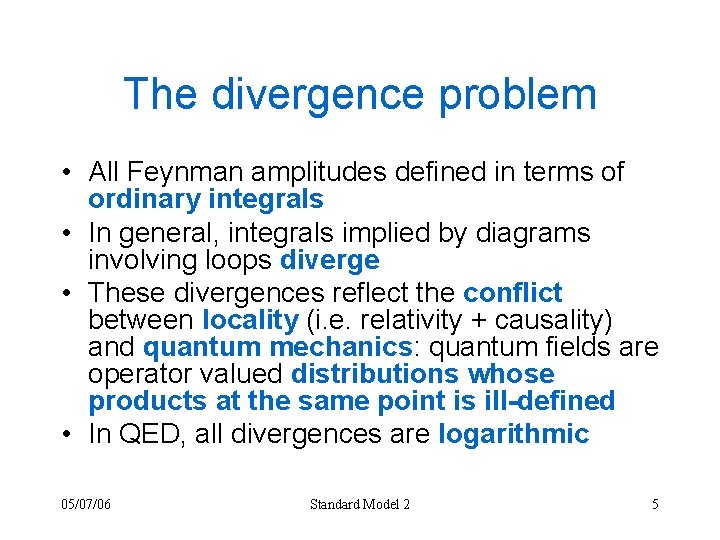 The divergence problem

• All Feynman amplitudes defined in terms of ordinary integrals

• In general, integrals implied by diagrams involving loops diverge

• These divergences reflect the conflict between locality (i.e. relativity + causality) and quantum mechanics: quantum fields are operator valued distributions whose products at the same point is ill-defined

• In QED, all divergences are logarithmic

05/07/06

Standard Model 2

5